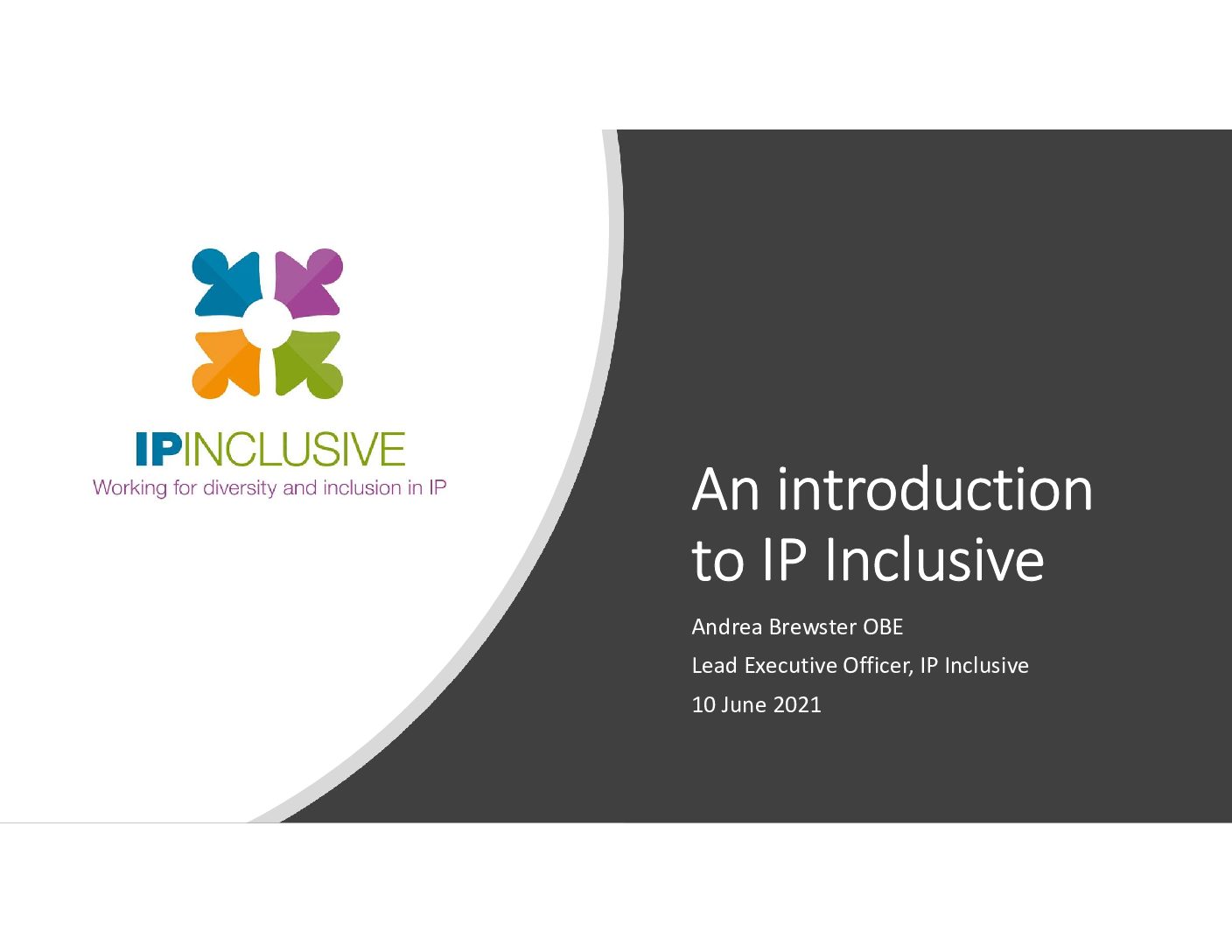 IPINCLUSIVE
Working for diversity and inclusion in IP

An introduction to IP Inclusive

Andrea Brewster OBE
Lead Executive Officer, IP Inclusive
10 June 2021